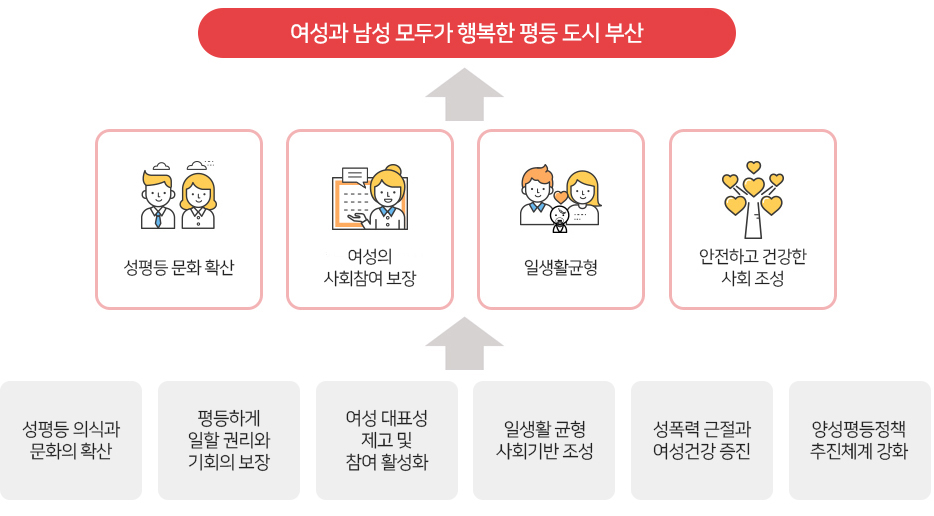 여성과 남성 모두가 행복한 평등 도시 부산

성평등 문화 확산

여성의 사회참여 보장

일생활균형

안전하고 건강한 사회 조성

성평등 의식과 문화의 확산

평등하게 일할 권리와 기회의 보장

여성 대표성 제고 및 참여 활성화

일생활 균형 사회기반 조성

성폭력 근절과 여성건강 증진

양성평등정책 추진체계 강화